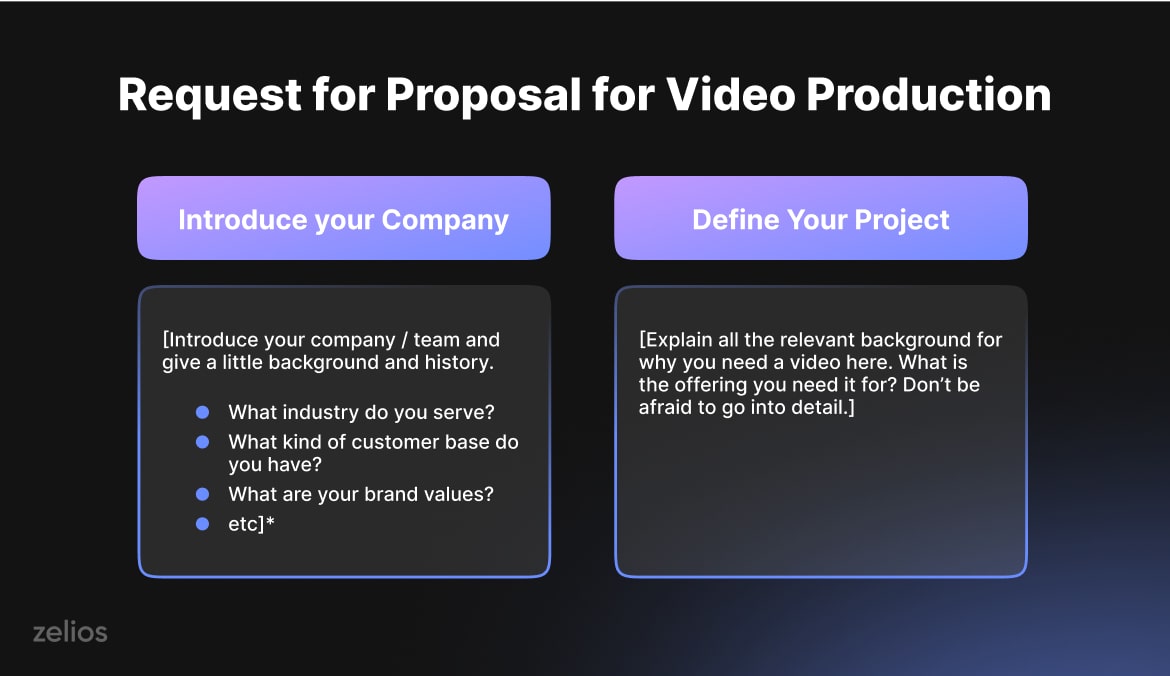 Request for Proposal for Video Production

Introduce your Company

[Introduce your company / team and give a little background and history.

- What industry do you serve?
- What kind of customer base do you have?
- What are your brand values?
- etc]*

Define Your Project

[Explain all the relevant background for why you need a video here. What is the offering you need it for? Don't be afraid to go into detail.]

zelios